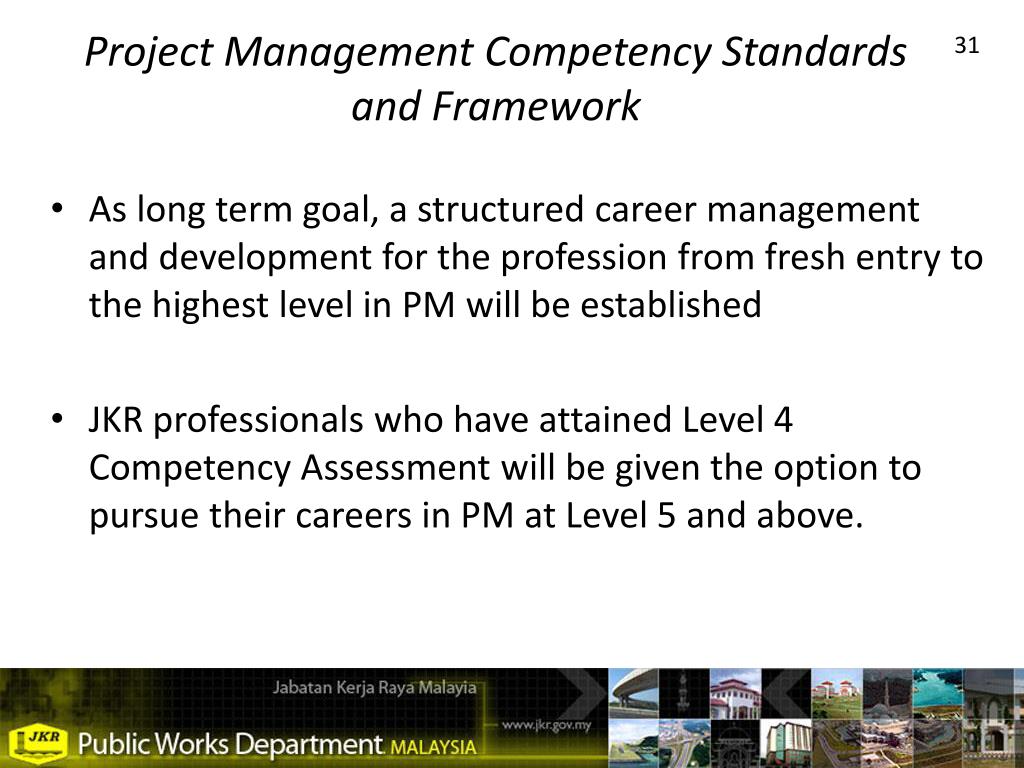 Project Management Competency Standards and Framework

31

• As long term goal, a structured career management and development for the profession from fresh entry to the highest level in PM will be established

• JKR professionals who have attained Level 4 Competency Assessment will be given the option to pursue their careers in PM at Level 5 and above.

Jabatan Kerja Raya Malaysia
www.jkr.gov.my
JKR Public Works Department MALAYSIA